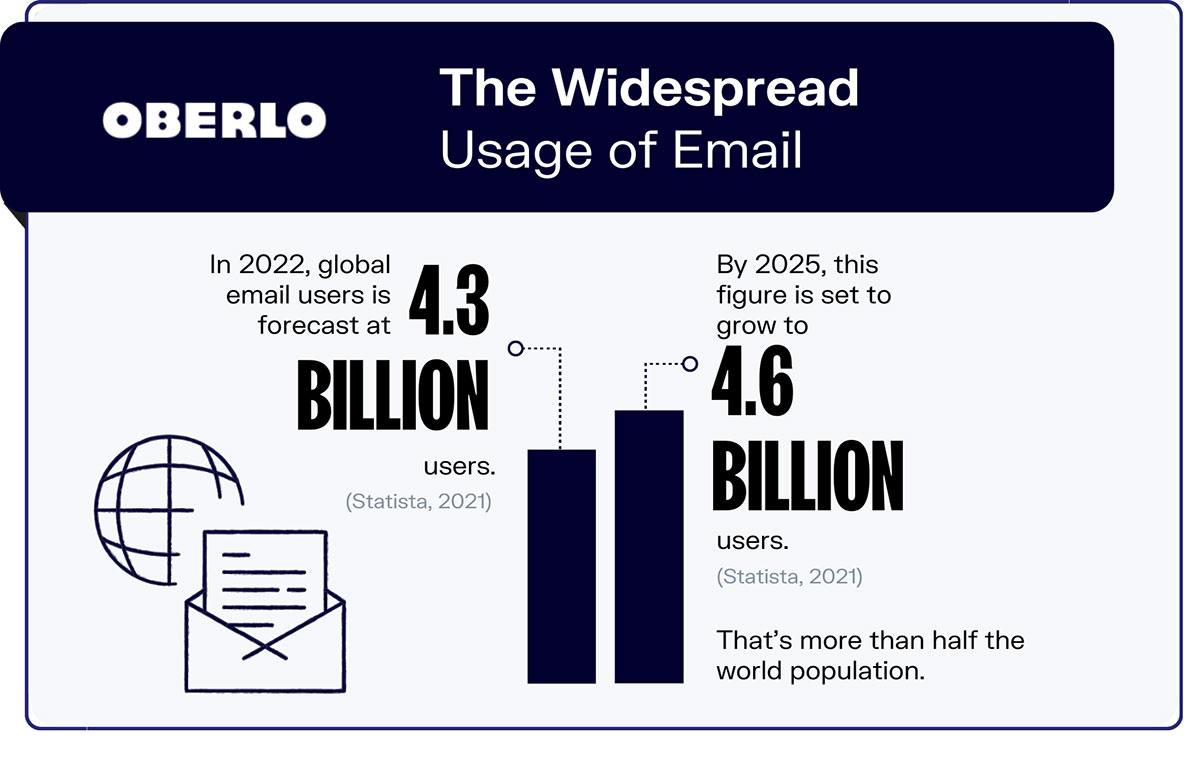 OBERLO

The Widespread Usage of Email

In 2022, global email users is forecast at 4.3 BILLION users.
(Statista, 2021)

By 2025, this figure is set to grow to 4.6 BILLION users.
(Statista, 2021)

That's more than half the world population.